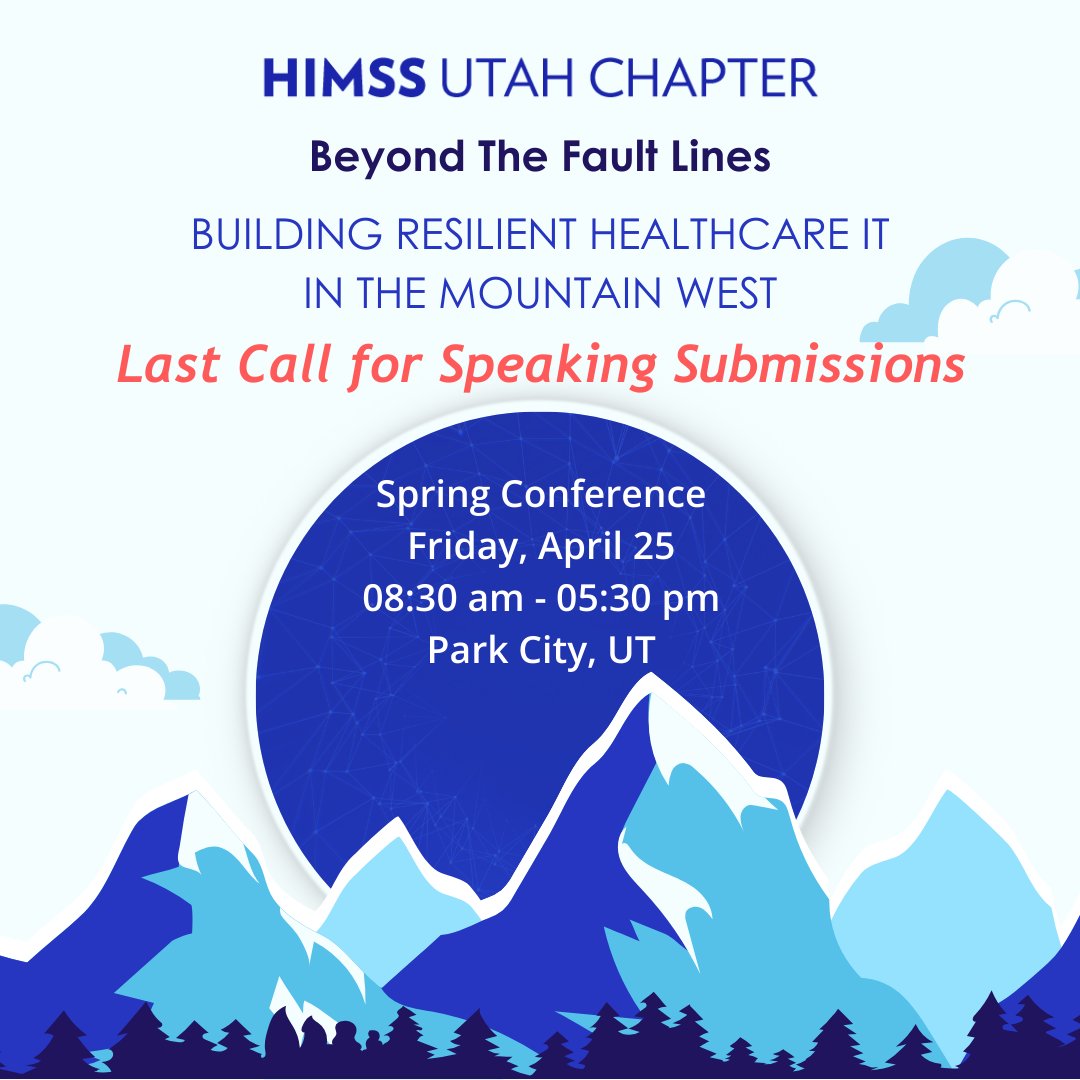 HIMSS UTAH CHAPTER

Beyond The Fault Lines

BUILDING RESILIENT HEALTHCARE IT IN THE MOUNTAIN WEST

Last Call for Speaking Submissions

Spring Conference
Friday, April 25
08:30 am - 05:30 pm
Park City, UT